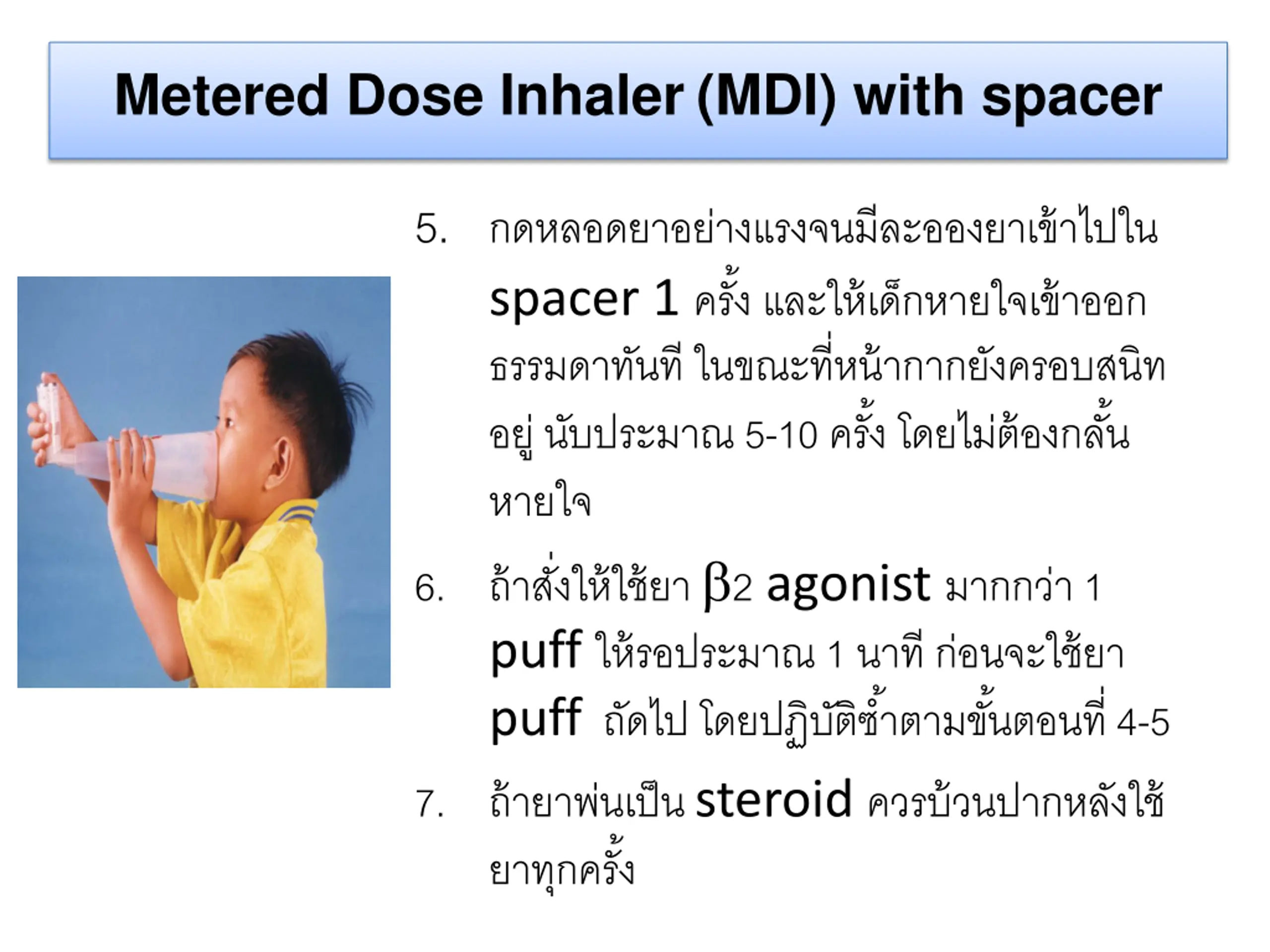 Metered Dose Inhaler (MDI) with spacer

5. กดหลอดยาอย่างแรงจนมีละอองยาเข้าไปใน spacer 1 ครั้ง และให้เด็กหายใจเข้าออกธรรมดาทันที ในขณะที่หน้ากากยังครอบสนิทอยู่ นับประมาณ 5-10 ครั้ง โดยไม่ต้องกลั้นหายใจ

6. ถ้าสั่งให้ใช้ยา $\beta_2$ agonist มากกว่า 1 puff ให้รอประมาณ 1 นาที ก่อนจะใช้ยา puff ถัดไป โดยปฏิบัติซ้ำตามขั้นตอนที่ 4-5

7. ถ้ายาพ่นเป็น steroid ควรบ้วนปากหลังใช้ยาทุกครั้ง